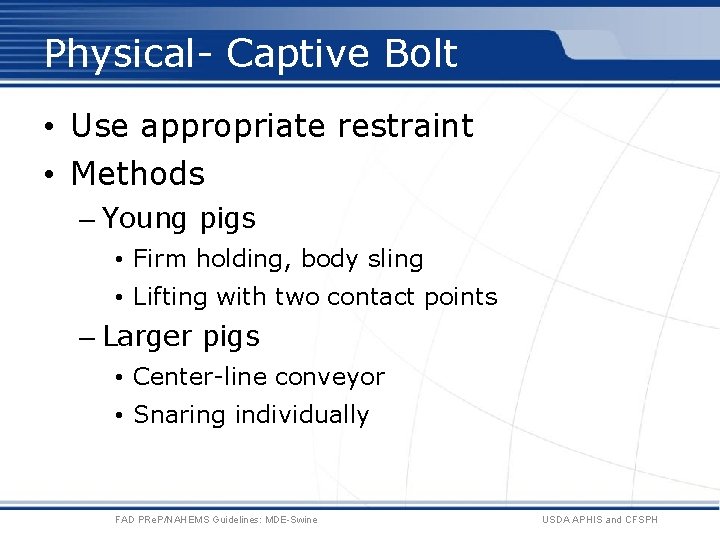 Physical- Captive Bolt

• Use appropriate restraint
• Methods
– Young pigs
• Firm holding, body sling
• Lifting with two contact points
– Larger pigs
• Center-line conveyor
• Snaring individually

FAD PReP/NAHEMS Guidelines: MDE-Swine

USDA APHIS and CFSPH